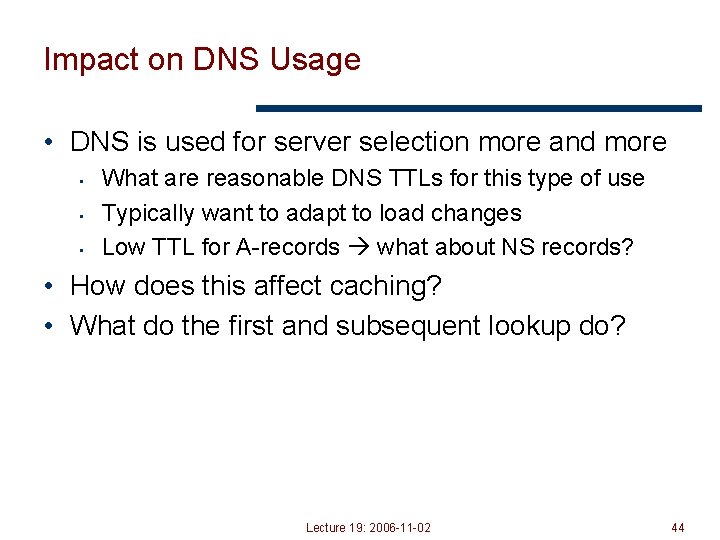 Impact on DNS Usage

• DNS is used for server selection more and more
  • What are reasonable DNS TTLs for this type of use
  • Typically want to adapt to load changes
  • Low TTL for A-records → what about NS records?
• How does this affect caching?
• What do the first and subsequent lookup do?

Lecture 19: 2006-11-02

44